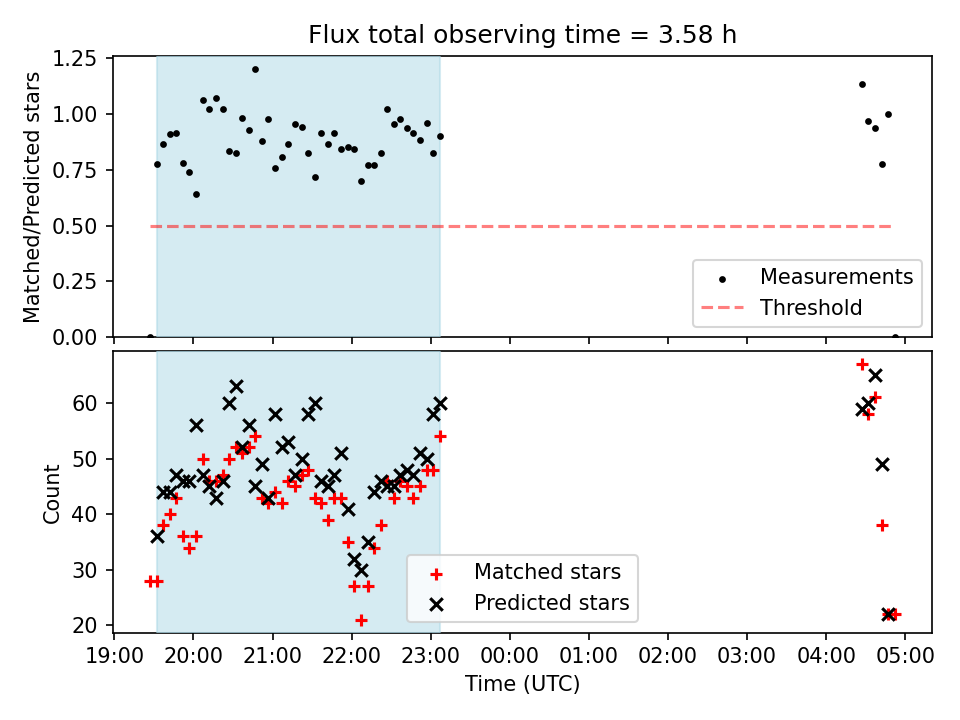 Flux total observing time = 3.58 h

Matched/Predicted stars

1.25
1.00
0.75
0.50
0.25
0.00

Measurements
Threshold

Count

60
50
40
30
20

Matched stars
Predicted stars

19:00 20:00 21:00 22:00 23:00 00:00 01:00 02:00 03:00 04:00 05:00

Time (UTC)